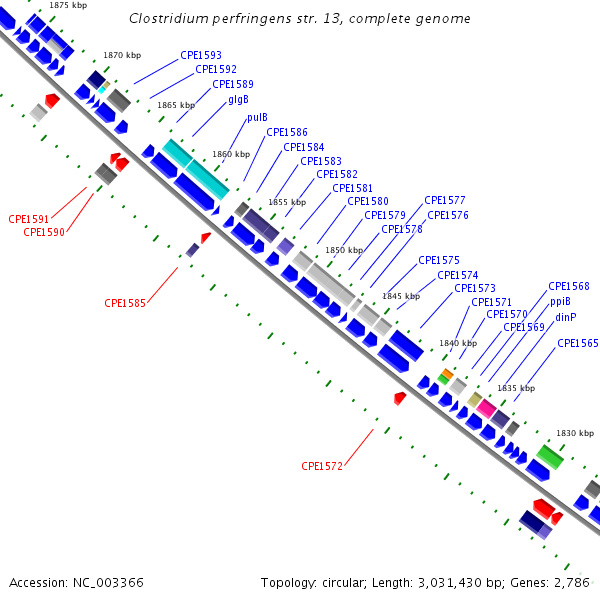 Clostridium perfringens str. 13, complete genome

1875 kbp
1870 kbp
1865 kbp
1860 kbp
1855 kbp
1850 kbp
1845 kbp
1840 kbp
1835 kbp
1830 kbp

CPE1593
CPE1592
CPE1589
glgB
pulB
CPE1586
CPE1584
CPE1583
CPE1582
CPE1581
CPE1580
CPE1579
CPE1578
CPE1577
CPE1576
CPE1575
CPE1574
CPE1573
CPE1571
CPE1570
CPE1569
CPE1568
ppiB
dinP
CPE1565

CPE1591
CPE1590
CPE1585
CPE1572

Accession: NC_003366
Topology: circular; Length: 3,031,430 bp; Genes: 2,786